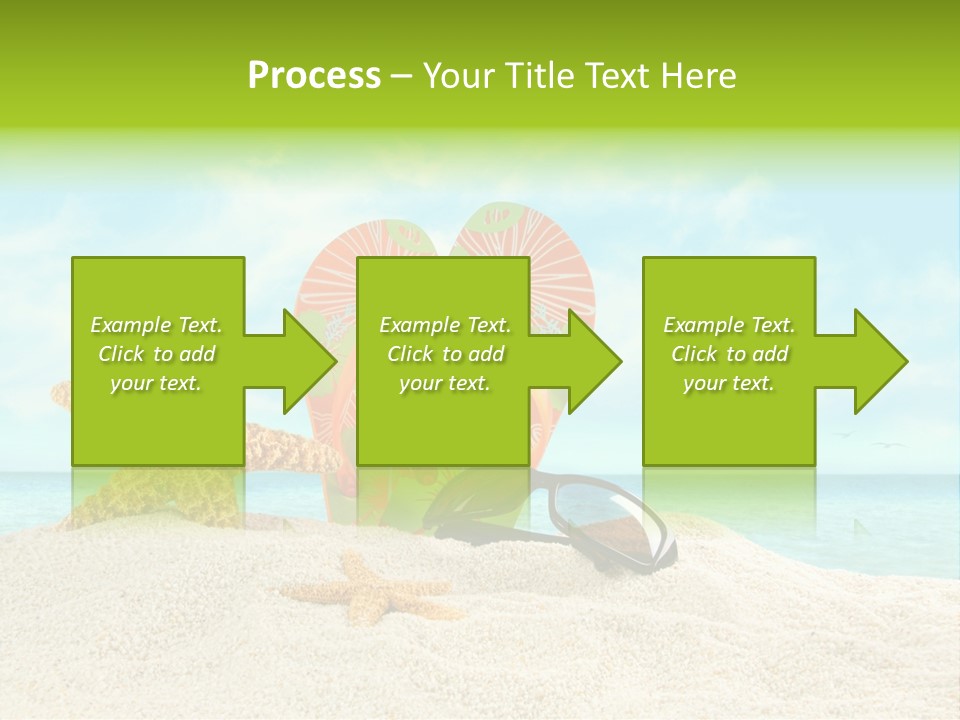 Process – Your Title Text Here

Example Text. Click to add your text.

Example Text. Click to add your text.

Example Text. Click to add your text.